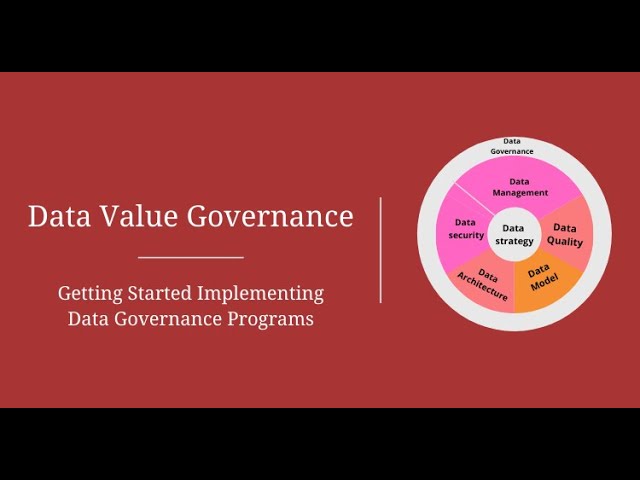 Data Value Governance

Getting Started Implementing Data Governance Programs

Data Governance

Data Management

Data security

Data strategy

Data Quality

Data Architecture

Data Model